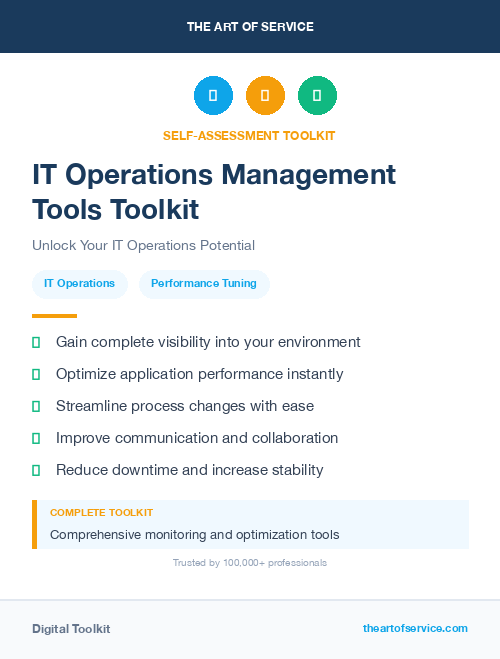 THE ART OF SERVICE

SELF-ASSESSMENT TOOLKIT

IT Operations Management Tools Toolkit

Unlock Your IT Operations Potential

IT Operations

Performance Tuning

Gain complete visibility into your environment

Optimize application performance instantly

Streamline process changes with ease

Improve communication and collaboration

Reduce downtime and increase stability

COMPLETE TOOLKIT

Comprehensive monitoring and optimization tools

Trusted by 100,000+ professionals

Digital Toolkit

theartofservice.com